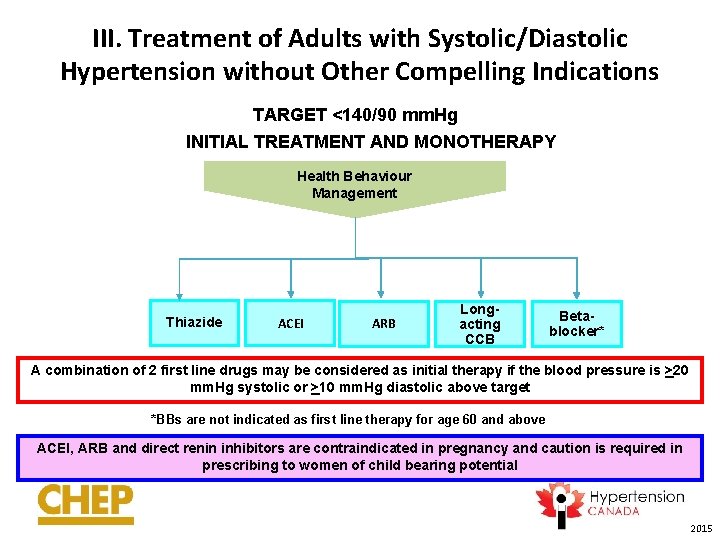 III. Treatment of Adults with Systolic/Diastolic Hypertension without Other Compelling Indications

TARGET <140/90 mmHg

INITIAL TREATMENT AND MONOTHERAPY

Health Behaviour Management

Thiazide

ACEI

ARB

Long-acting CCB

Beta-blocker*

A combination of 2 first line drugs may be considered as initial therapy if the blood pressure is $\geq$20 mmHg systolic or $\geq$10 mmHg diastolic above target

*BBs are not indicated as first line therapy for age 60 and above

ACEI, ARB and direct renin inhibitors are contraindicated in pregnancy and caution is required in prescribing to women of child bearing potential

CHEP

Hypertension CANADA

2015